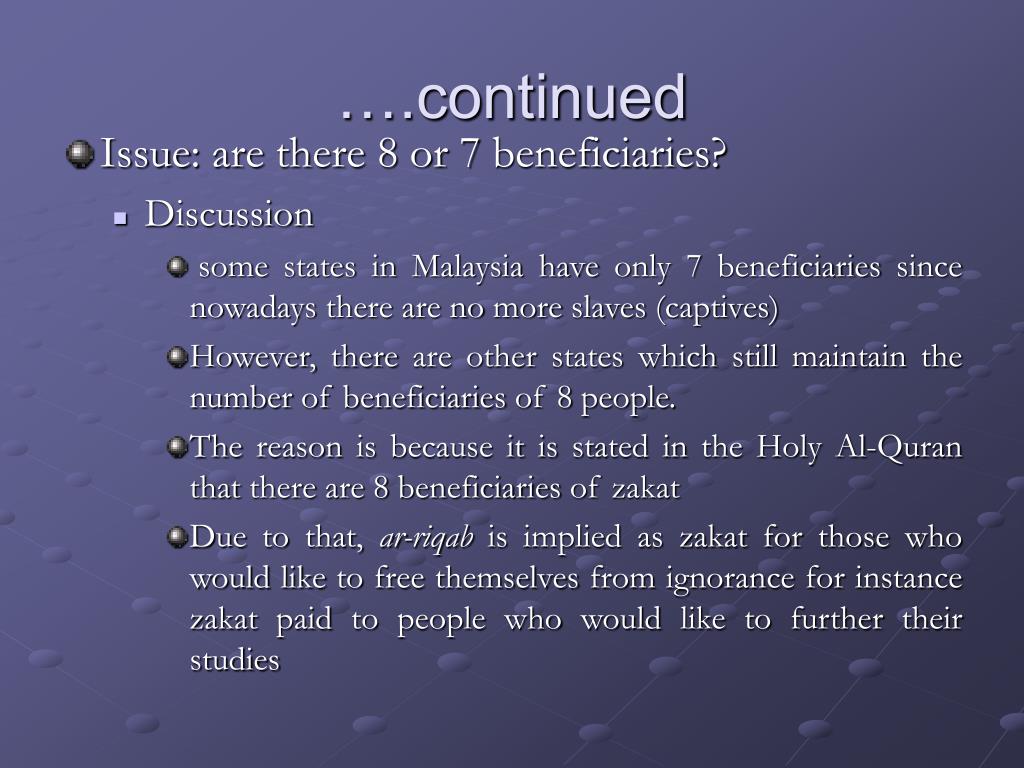 ….continued

Issue: are there 8 or 7 beneficiaries?

Discussion

some states in Malaysia have only 7 beneficiaries since nowadays there are no more slaves (captives)

However, there are other states which still maintain the number of beneficiaries of 8 people.

The reason is because it is stated in the Holy Al-Quran that there are 8 beneficiaries of zakat

Due to that, ar-riqab is implied as zakat for those who would like to free themselves from ignorance for instance zakat paid to people who would like to further their studies